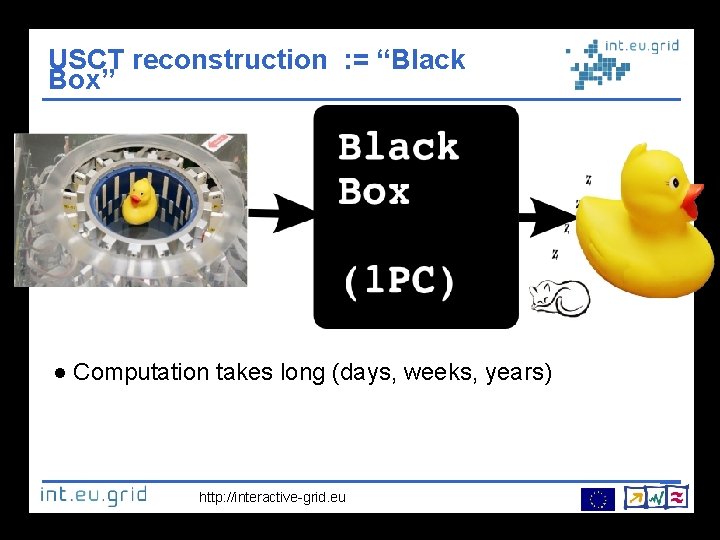 USCT reconstruction := “Black Box”

int.eu.grid

Black Box

(1PC)

z z z z

● Computation takes long (days, weeks, years)

int.eu.grid

http://interactive-grid.eu